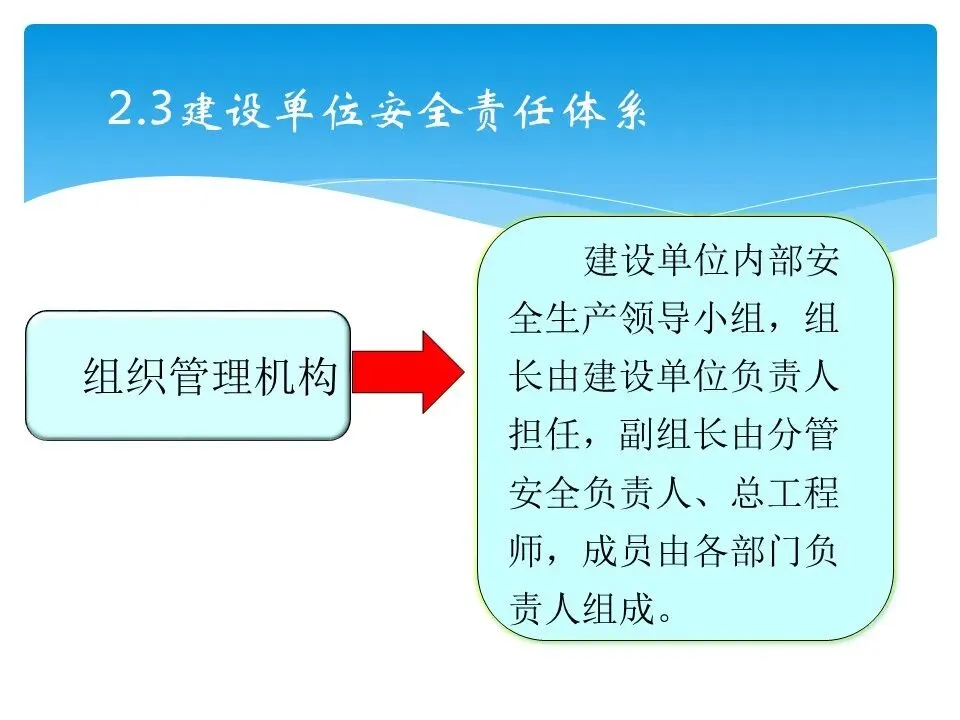 2.3建设单位安全责任体系

组织管理机构

建设单位内部安全生产领导小组，组长由建设单位负责人担任，副组长由分管安全负责人、总工程师，成员由各部门负责人组成。